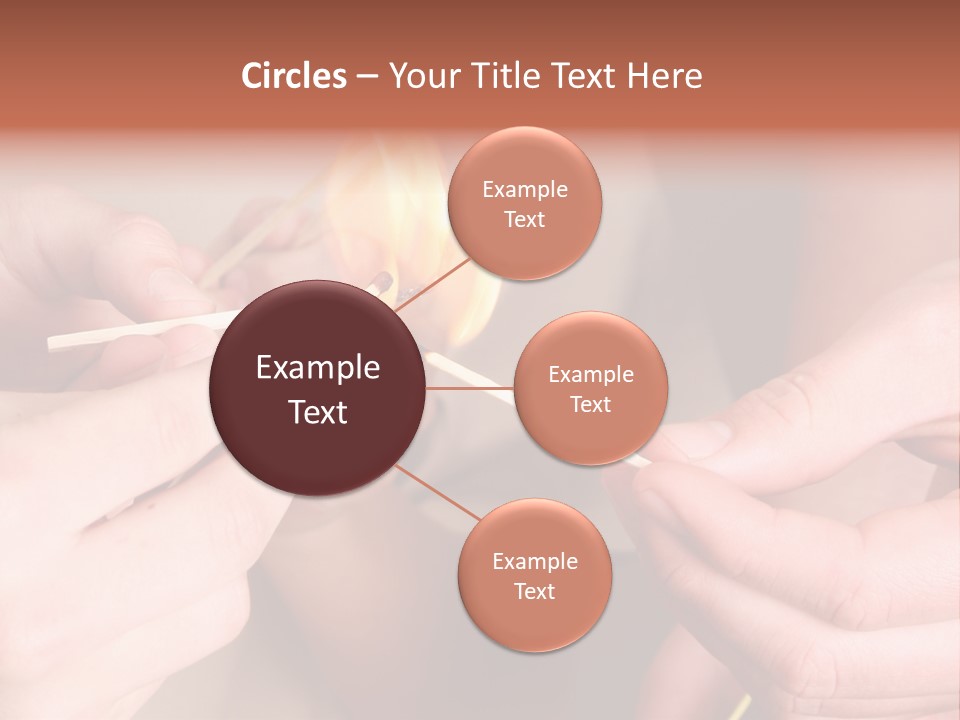 Circles – Your Title Text Here

Example Text

Example Text

Example Text

Example Text